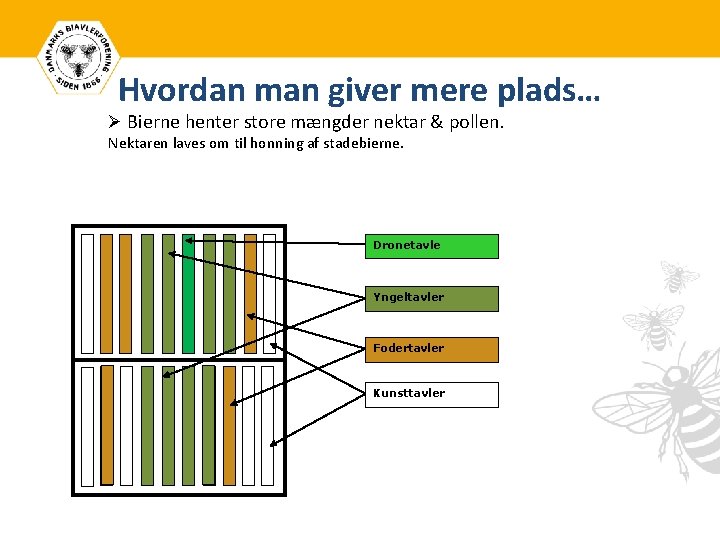 DANMARKS BIAVLERFORENING SIDEN 1866

Hvordan man giver mere plads…

➢ Bierne henter store mængder nektar & pollen.

Nektaren laves om til honning af stadebierne.

Dronetavle

Yngeltavler

Fodertavler

Kunsttavler